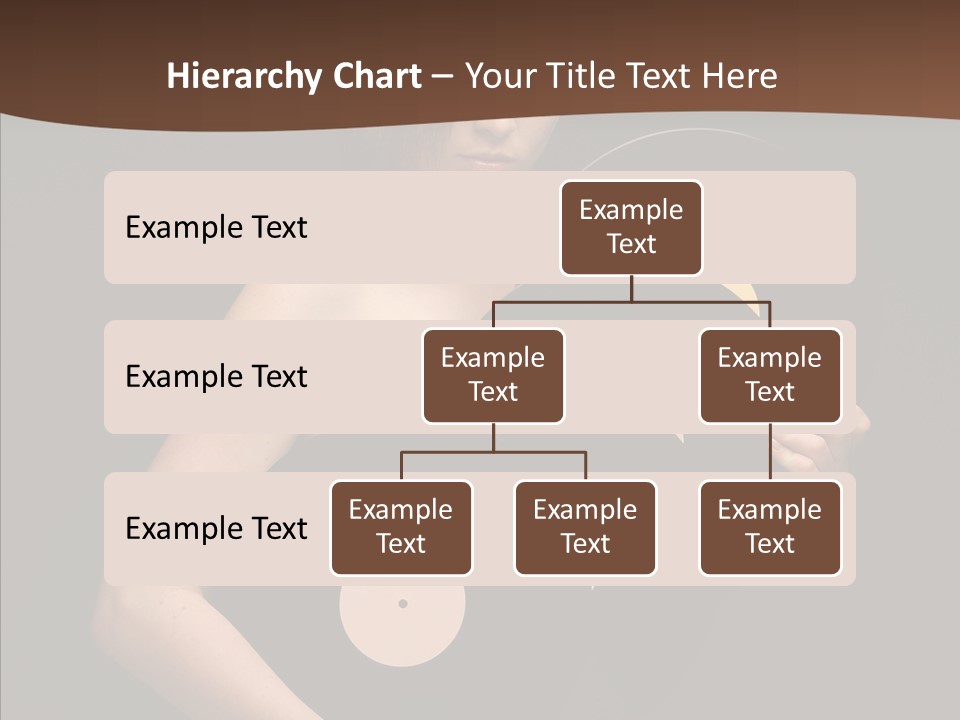 Hierarchy Chart – Your Title Text Here

Example Text

Example Text

Example Text

Example Text

Example Text

Example Text

Example Text

Example Text

Example Text